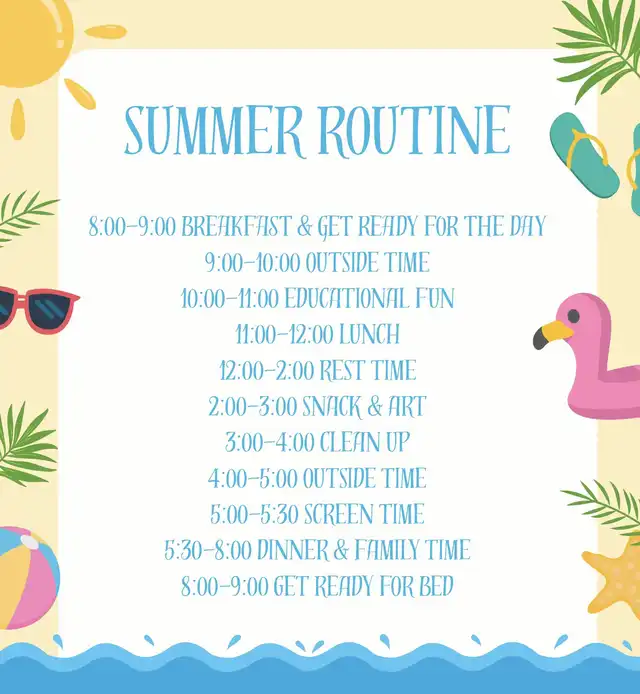 SUMMER ROUTINE

8:00-9:00 BREAKFAST & GET READY FOR THE DAY
9:00-10:00 OUTSIDE TIME
10:00-11:00 EDUCATIONAL FUN
11:00-12:00 LUNCH
12:00-2:00 REST TIME
2:00-3:00 SNACK & ART
3:00-4:00 CLEAN UP
4:00-5:00 OUTSIDE TIME
5:00-5:30 SCREEN TIME
5:30-8:00 DINNER & FAMILY TIME
8:00-9:00 GET READY FOR BED